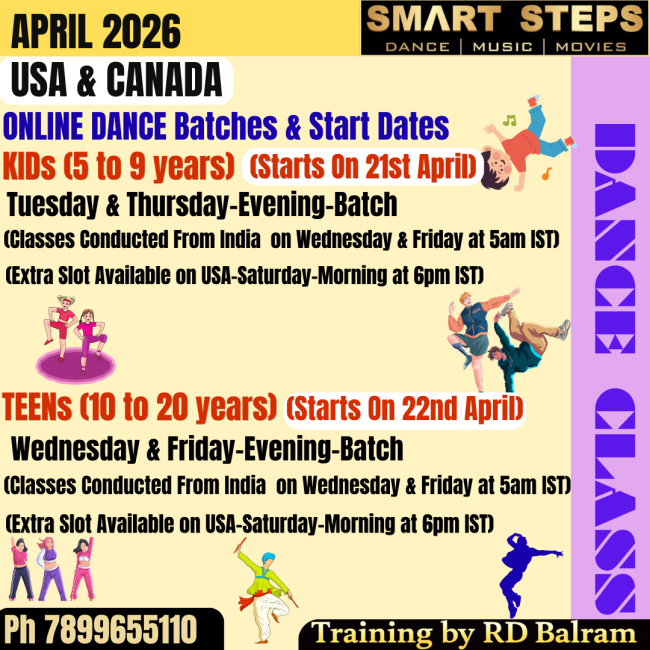 APRIL 2026

SMART STEPS
DANCE | MUSIC | MOVIES

USA & CANADA

ONLINE DANCE Batches & Start Dates

KIDs (5 to 9 years) (Starts On 21st April)

Tuesday & Thursday-Evening-Batch

(Classes Conducted From India on Wednesday & Friday at 5am IST)

(Extra Slot Available on USA-Saturday-Morning at 6pm IST)

TEENs (10 to 20 years) (Starts On 22nd April)

Wednesday & Friday-Evening-Batch

(Classes Conducted From India on Wednesday & Friday at 5am IST)

(Extra Slot Available on USA-Saturday-Morning at 6pm IST)

DANCE CLASS

Ph 7899655110

Training by RD Balram